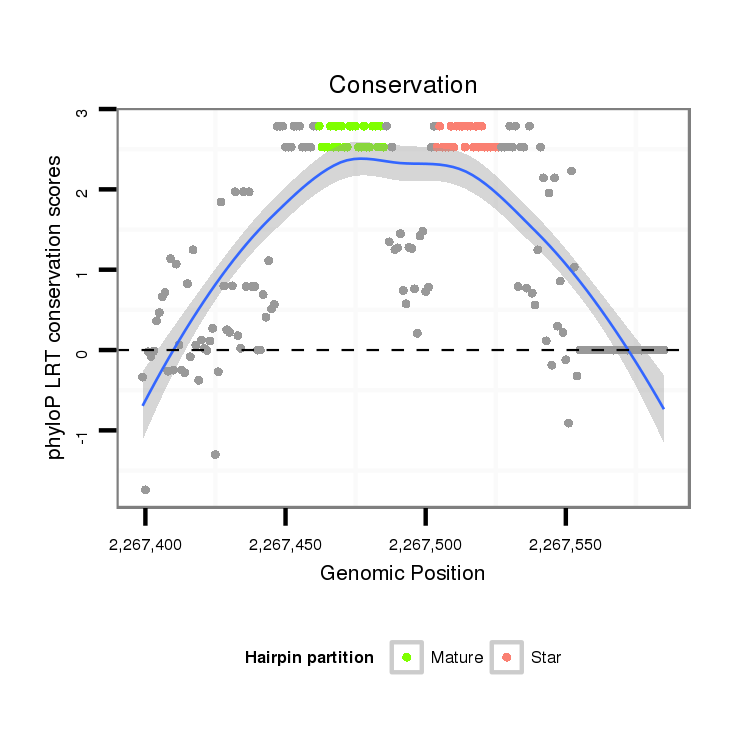 Conservation

phyloP LRT conservation scores

3
2
1
0
-1

2,267,400
2,267,450
2,267,500
2,267,550

Genomic Position

Hairpin partition
Mature
Star